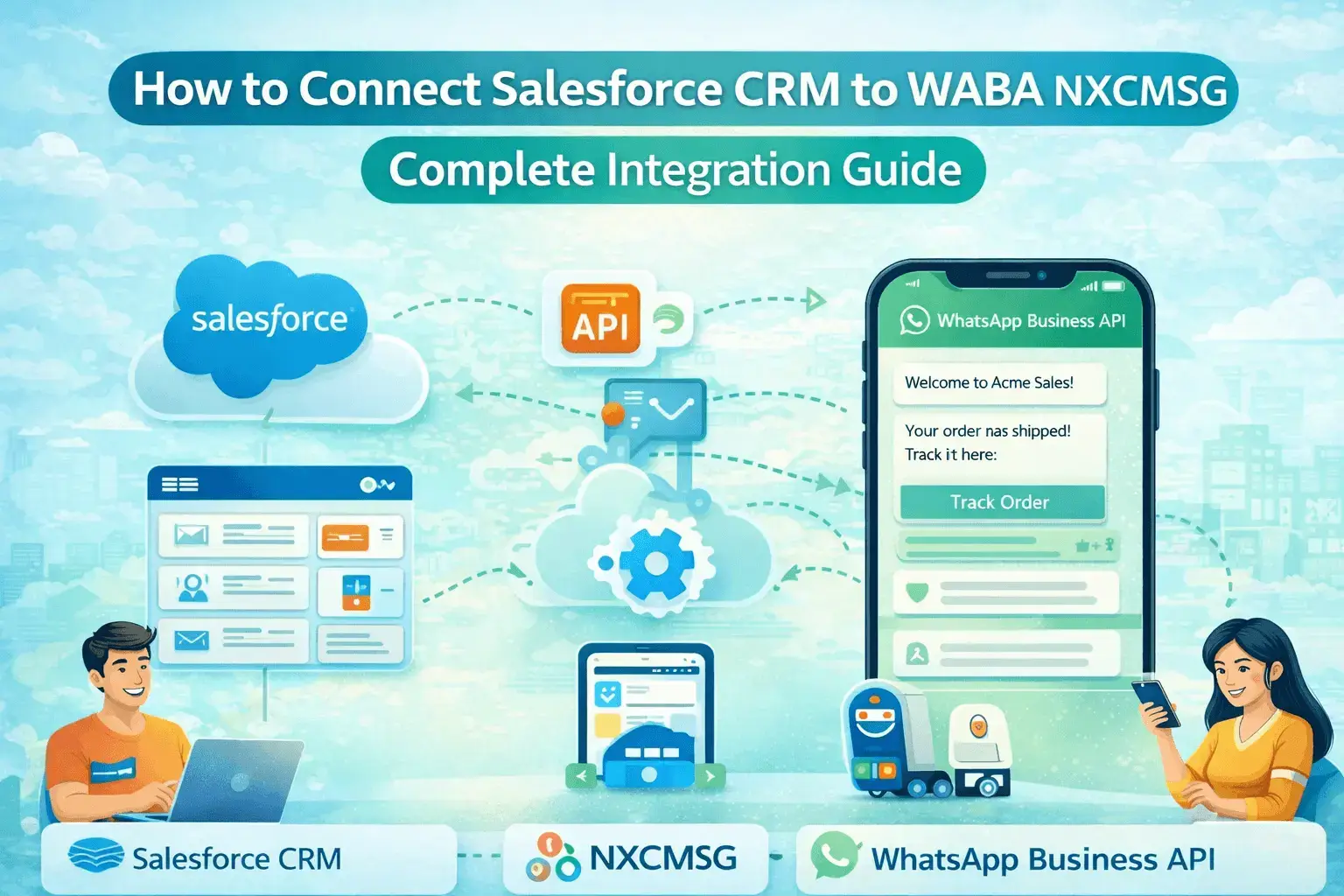 How to Connect Salesforce CRM to WABA NXCMSG

Complete Integration Guide

salesforce

API

WhatsApp Business API

Welcome to Acme Sales!

Your order nas shipped!
Track it here:

Track Order

Salesforce CRM

NXCMSG

WhatsApp Business API